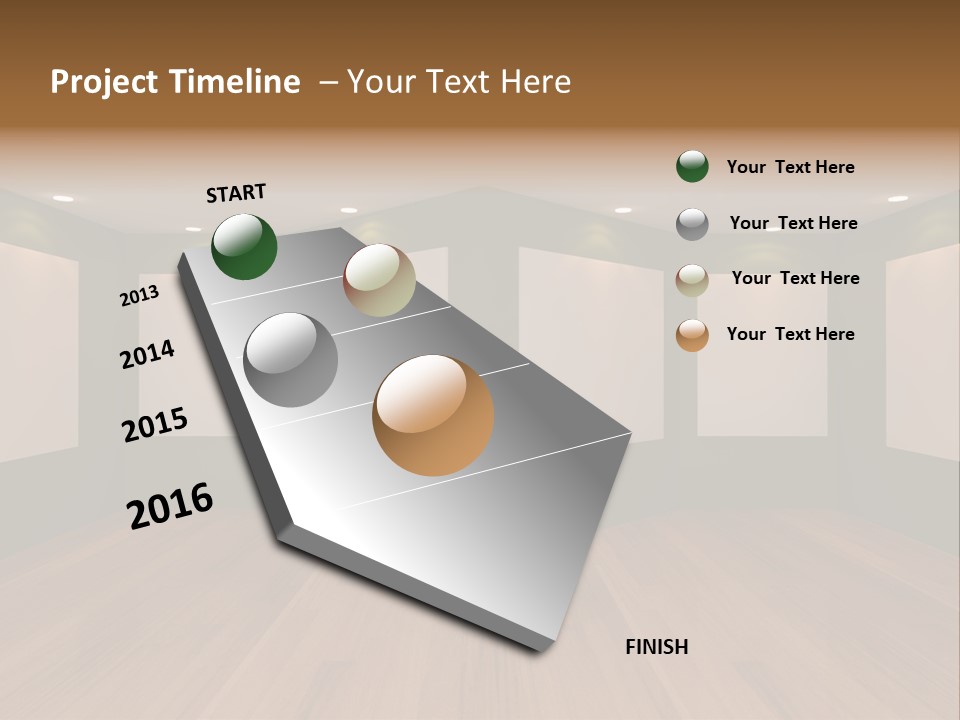 Project Timeline – Your Text Here

START

2013

2014

2015

2016

FINISH

Your Text Here

Your Text Here

Your Text Here

Your Text Here